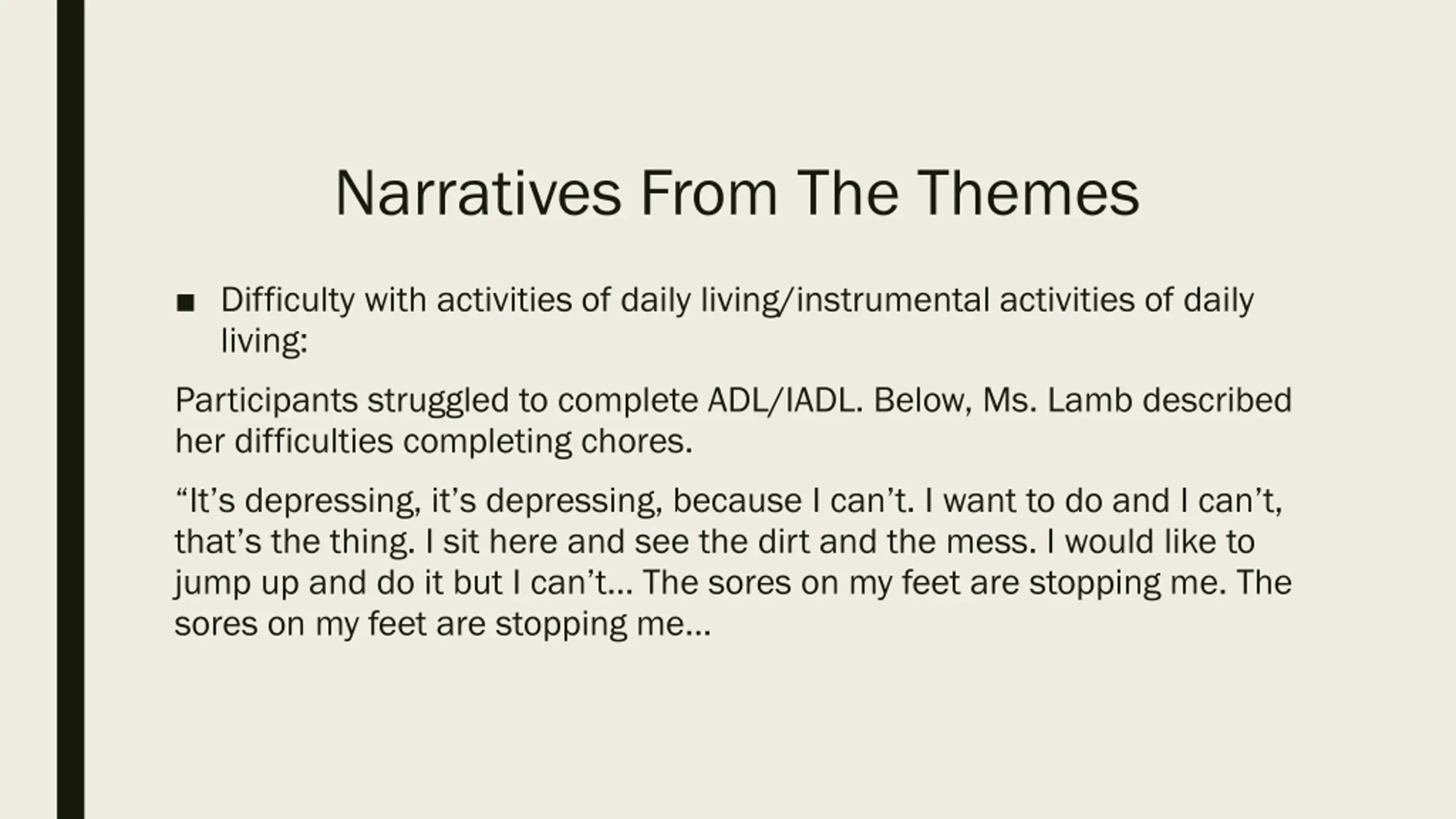 Narratives From The Themes

■ Difficulty with activities of daily living/instrumental activities of daily living:

Participants struggled to complete ADL/IADL. Below, Ms. Lamb described her difficulties completing chores.

“It’s depressing, it’s depressing, because I can’t. I want to do and I can’t, that’s the thing. I sit here and see the dirt and the mess. I would like to jump up and do it but I can’t… The sores on my feet are stopping me. The sores on my feet are stopping me…